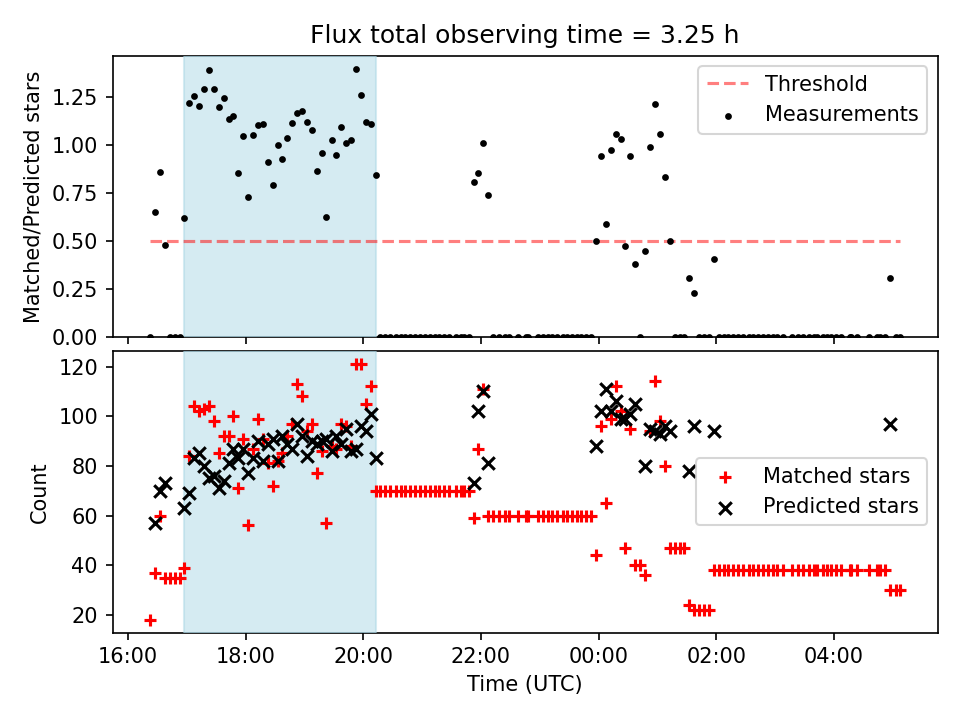 Flux total observing time = 3.25 h

Matched/Predicted stars

1.25
1.00
0.75
0.50
0.25
0.00

Threshold
Measurements

Count

120
100
80
60
40
20

Matched stars
Predicted stars

16:00
18:00
20:00
22:00
00:00
02:00
04:00

Time (UTC)